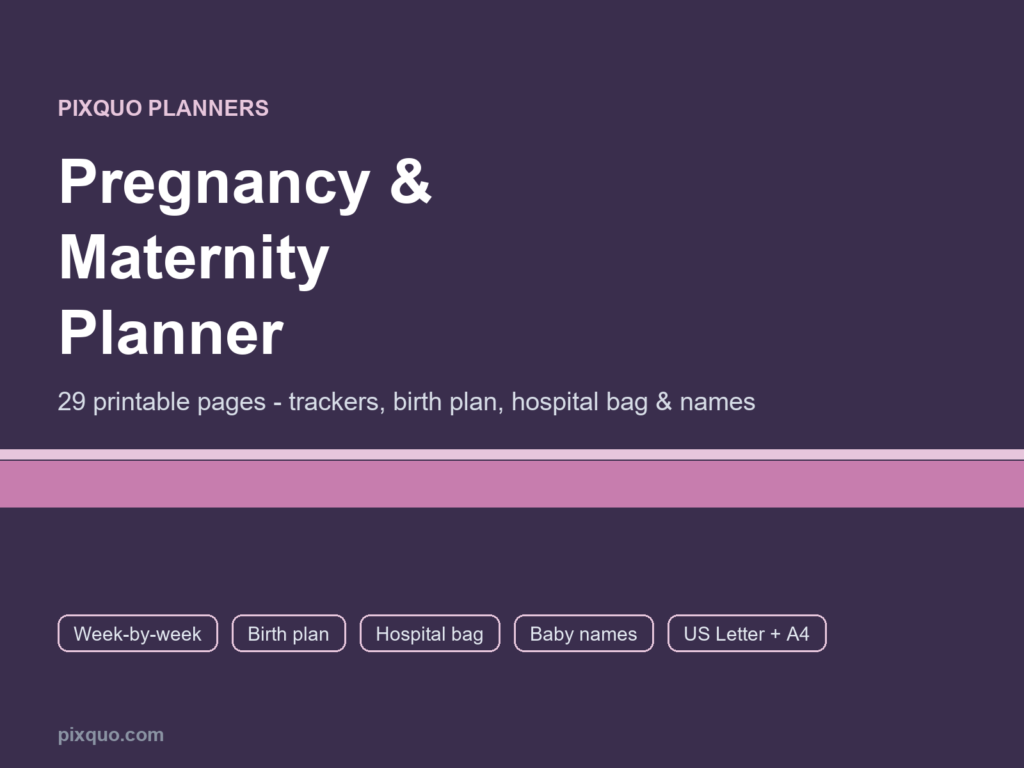 PIXQUO PLANNERS

Pregnancy & Maternity Planner

29 printable pages - trackers, birth plan, hospital bag & names

Week-by-week

Birth plan

Hospital bag

Baby names

US Letter + A4

pixquo.com